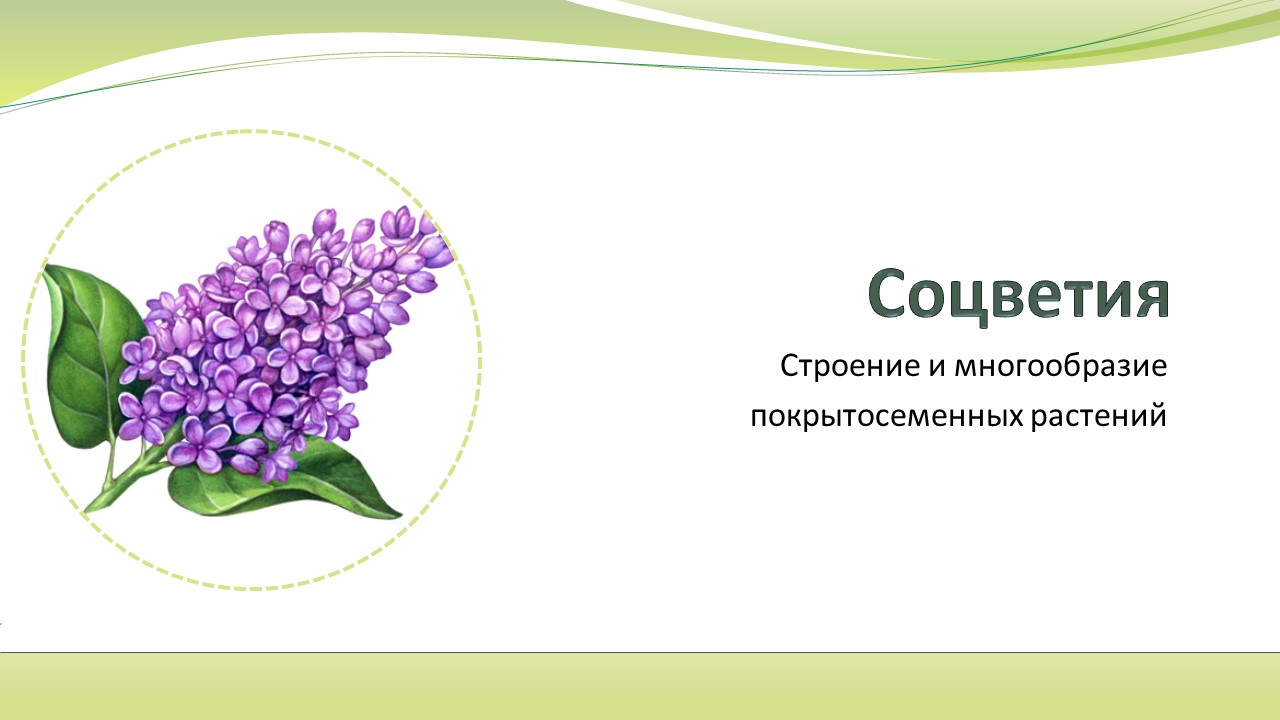 Соцветия

Строение и многообразие покрытосеменных растений